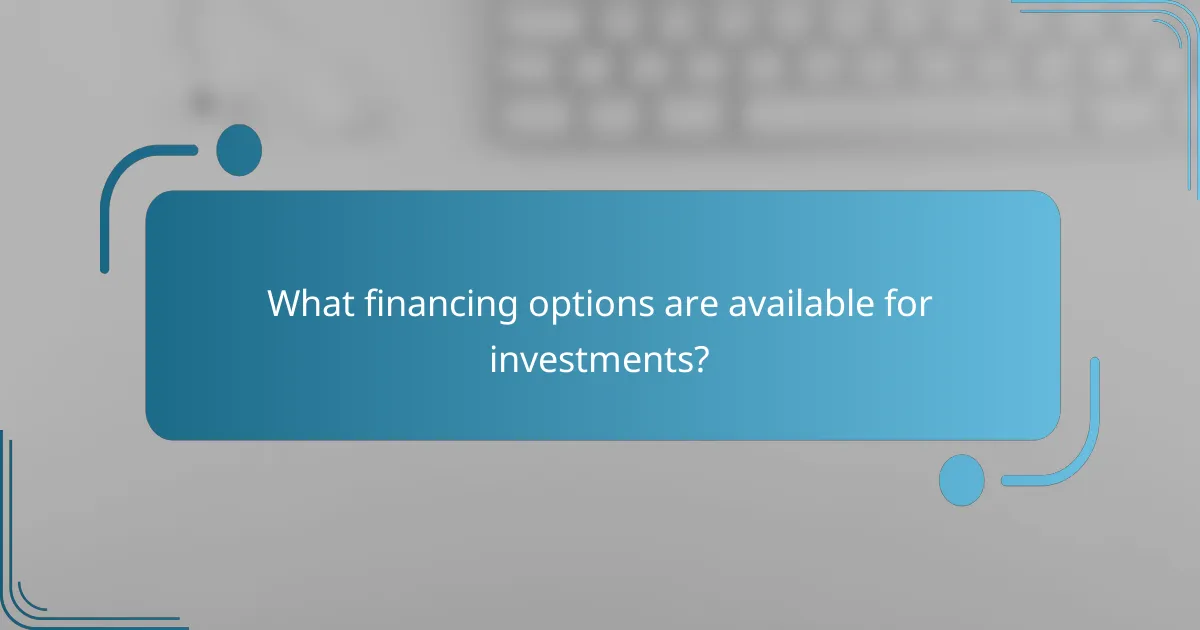 What financing options are available for investments?